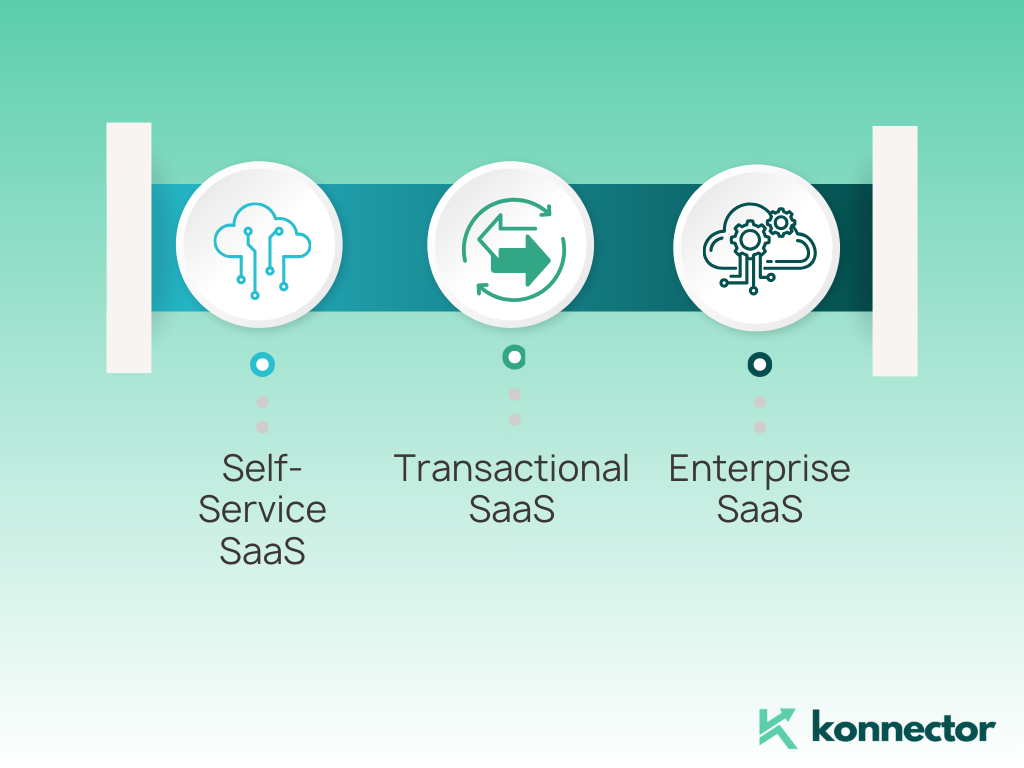 Self-Service SaaS

Transactional SaaS

Enterprise SaaS

konnector